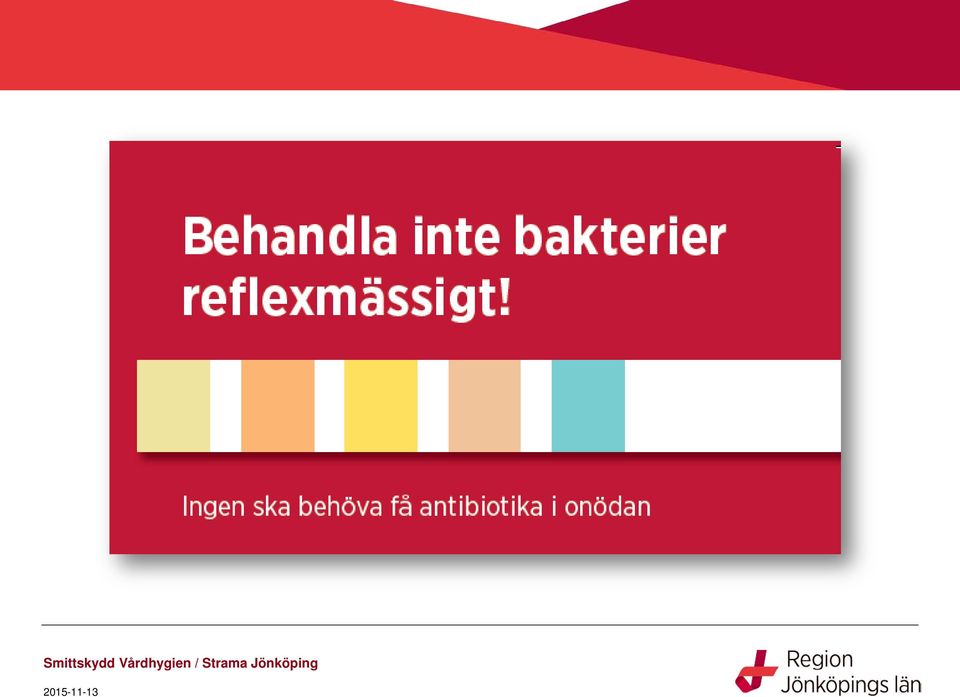 Behandla inte bakterier reflexmässigt!

Ingen ska behöva få antibiotika i onödan

Smittskydd Vårdhygien / Strama Jönköping

2015-11-13

Region Jönköpings län